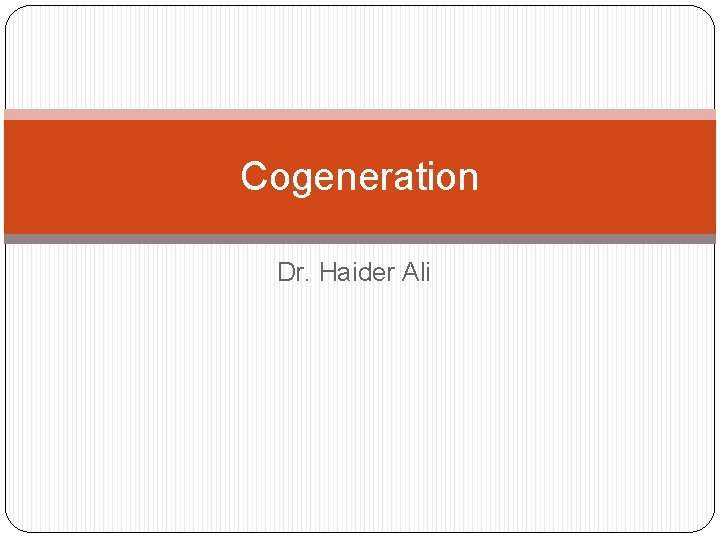 Cogeneration

Dr. Haider Ali